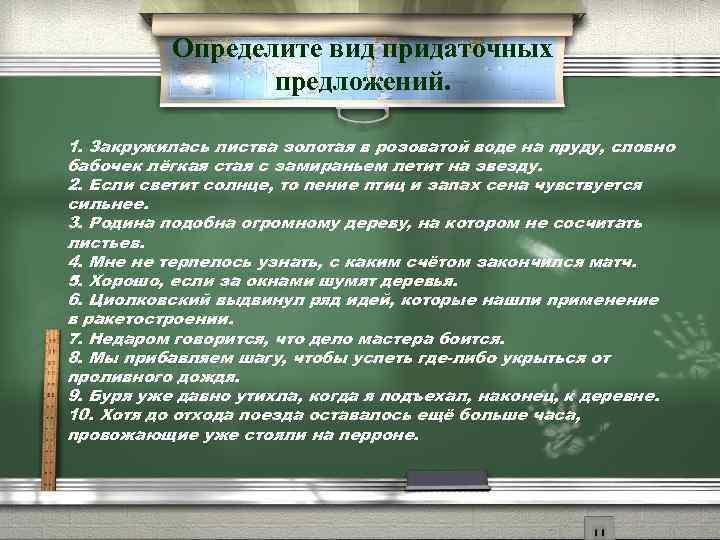 Определите вид придаточных предложений.

1. Закружилась листва золотая в розоватой воде на пруду, словно бабочек лёгкая стая с замираньем летит на звезду.
2. Если светит солнце, то пение птиц и запах сена чувствуется сильнее.
3. Родина подобна огромному дереву, на котором не сосчитать листьев.
4. Мне не терпелось узнать, с каким счётом закончился матч.
5. Хорошо, если за окнами шумят деревья.
6. Циолковский выдвинул ряд идей, которые нашли применение в ракетостроении.
7. Недаром говорится, что дело мастера боится.
8. Мы прибавляем шагу, чтобы успеть где-либо укрыться от проливного дождя.
9. Буря уже давно утихла, когда я подъехал, наконец, к деревне.
10. Хотя до отхода поезда оставалось ещё больше часа, провожающие уже стояли на перроне.